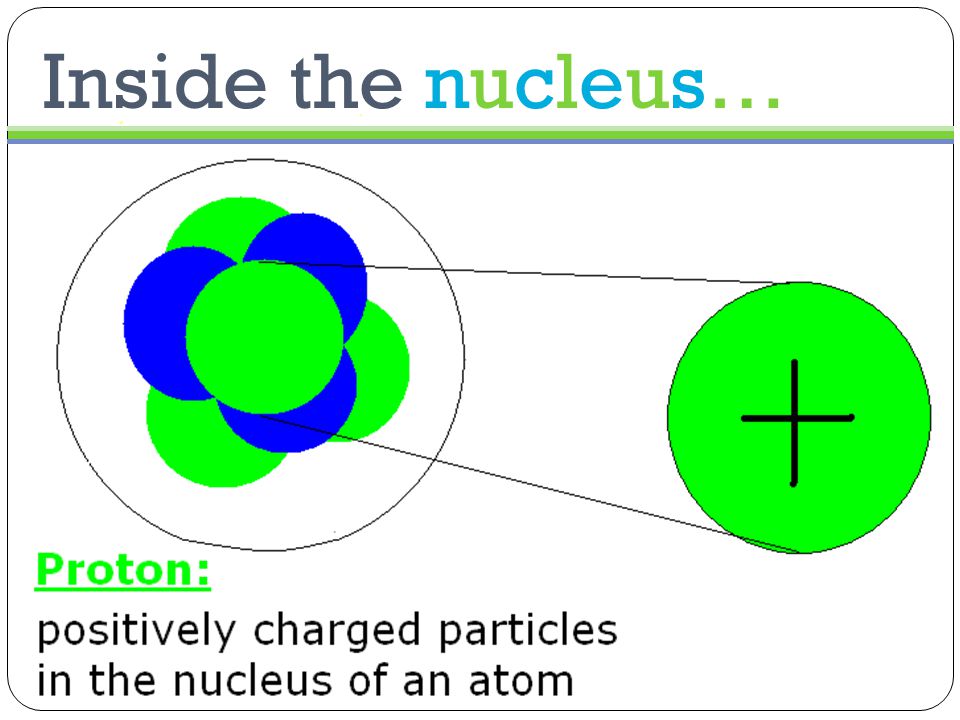 Inside the nucleus…

+

Proton:

positively charged particles in the nucleus of an atom